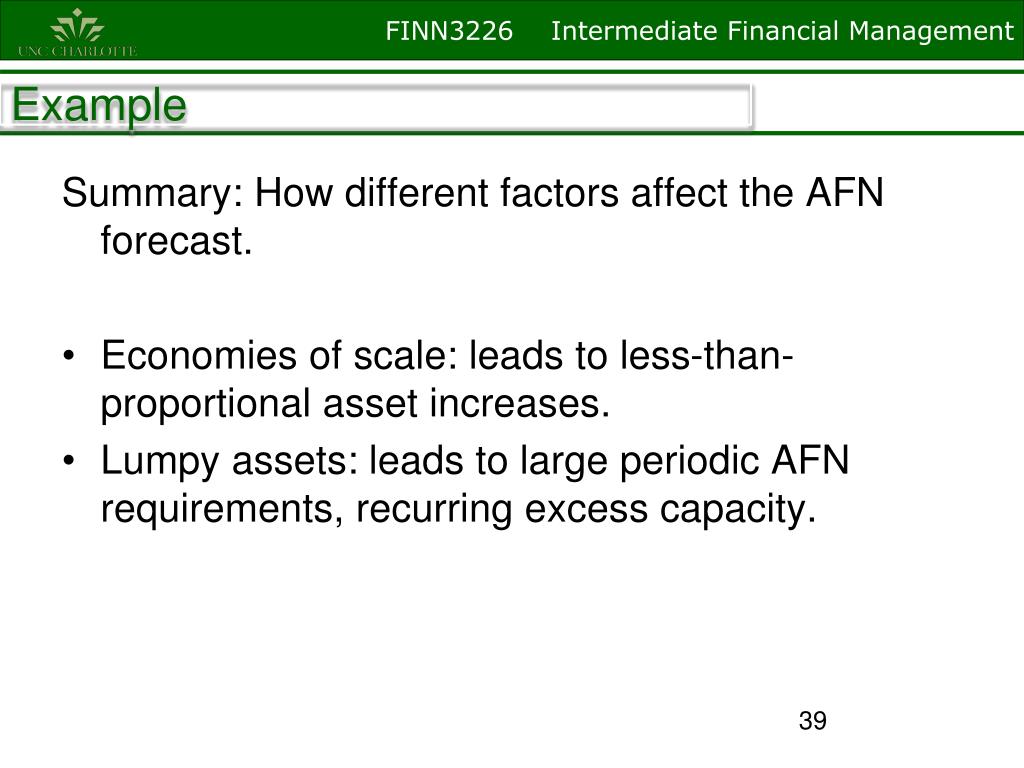 UNC CHARLOTTE

FINN3226 Intermediate Financial Management

Example

Summary: How different factors affect the AFN forecast.

• Economies of scale: leads to less-than-proportional asset increases.
• Lumpy assets: leads to large periodic AFN requirements, recurring excess capacity.

39